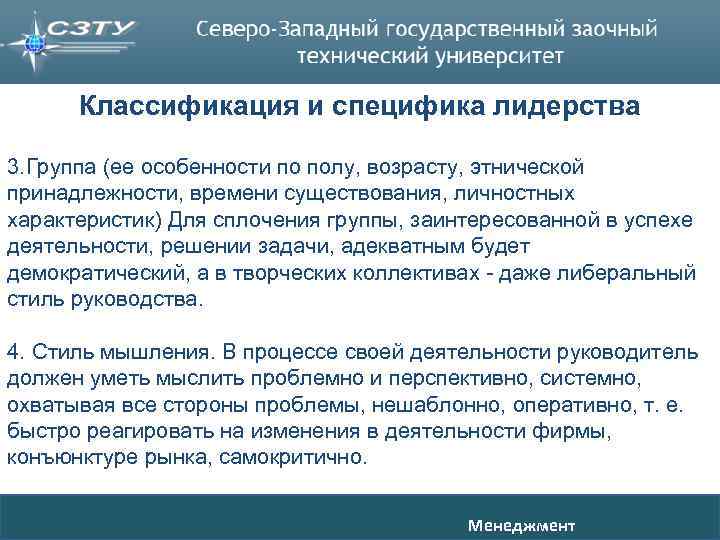 СЗТУ

Северо-Западный государственный заочный технический университет

Классификация и специфика лидерства

3.Группа (ее особенности по полу, возрасту, этнической принадлежности, времени существования, личностных характеристик) Для сплочения группы, заинтересованной в успехе деятельности, решении задачи, адекватным будет демократический, а в творческих коллективах - даже либеральный стиль руководства.

4. Стиль мышления. В процессе своей деятельности руководитель должен уметь мыслить проблемно и перспективно, системно, охватывая все стороны проблемы, нешаблонно, оперативно, т. е. быстро реагировать на изменения в деятельности фирмы, конъюнктуре рынка, самокритично.

Менеджмент